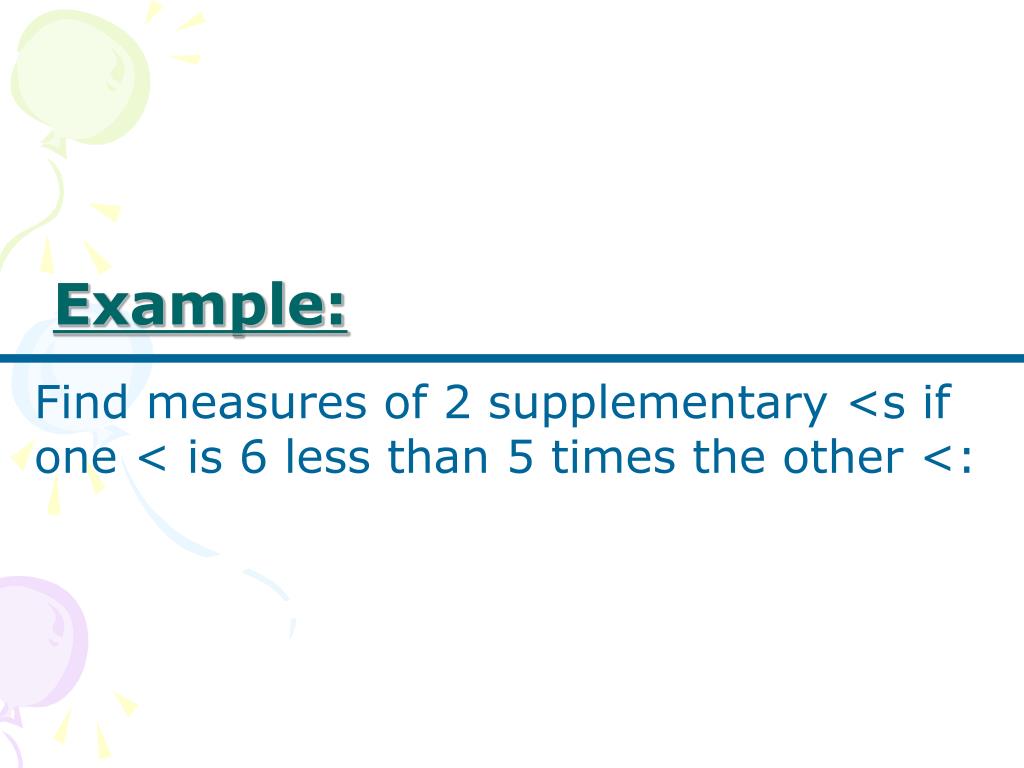 Example:

Find measures of 2 supplementary <s if one < is 6 less than 5 times the other <: